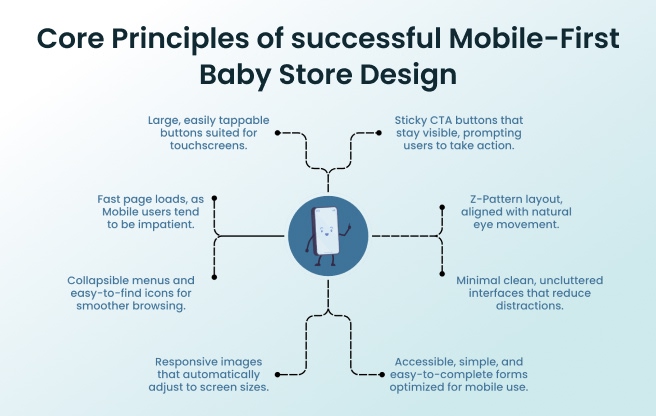 Core Principles of successful Mobile-First Baby Store Design

Large, easily tappable buttons suited for touchscreens.

Sticky CTA buttons that stay visible, prompting users to take action.

Fast page loads, as Mobile users tend to be impatient.

Z-Pattern layout, aligned with natural eye movement.

Collapsible menus and easy-to-find icons for smoother browsing.

Minimal clean, uncluttered interfaces that reduce distractions.

Responsive images that automatically adjust to screen sizes.

Accessible, simple, and easy-to-complete forms optimized for mobile use.